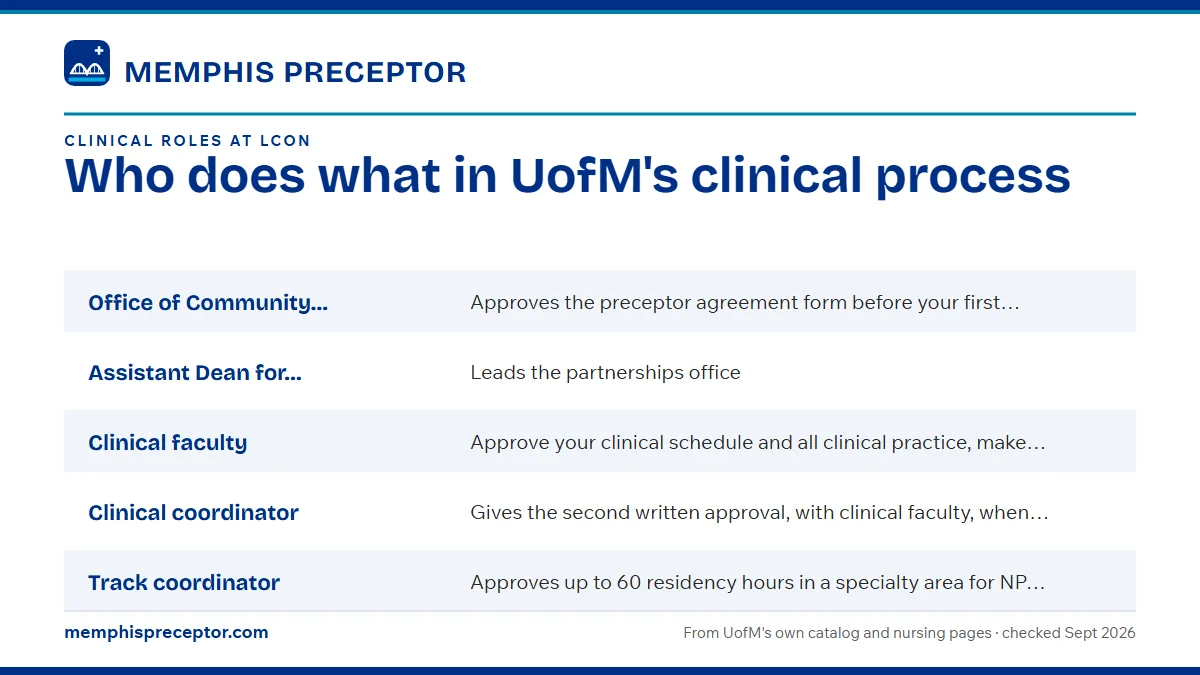 MEMPHIS PRECEPTOR

CLINICAL ROLES AT LCON

Who does what in UofM's clinical process

| | |
|---|---|
| Office of Community... | Approves the preceptor agreement form before your first... |
| Assistant Dean for... | Leads the partnerships office |
| Clinical faculty | Approve your clinical schedule and all clinical practice, make... |
| Clinical coordinator | Gives the second written approval, with clinical faculty, when... |
| Track coordinator | Approves up to 60 residency hours in a specialty area for NP... |

memphispreceptor.com

From UofM's own catalog and nursing pages · checked Sept 2026